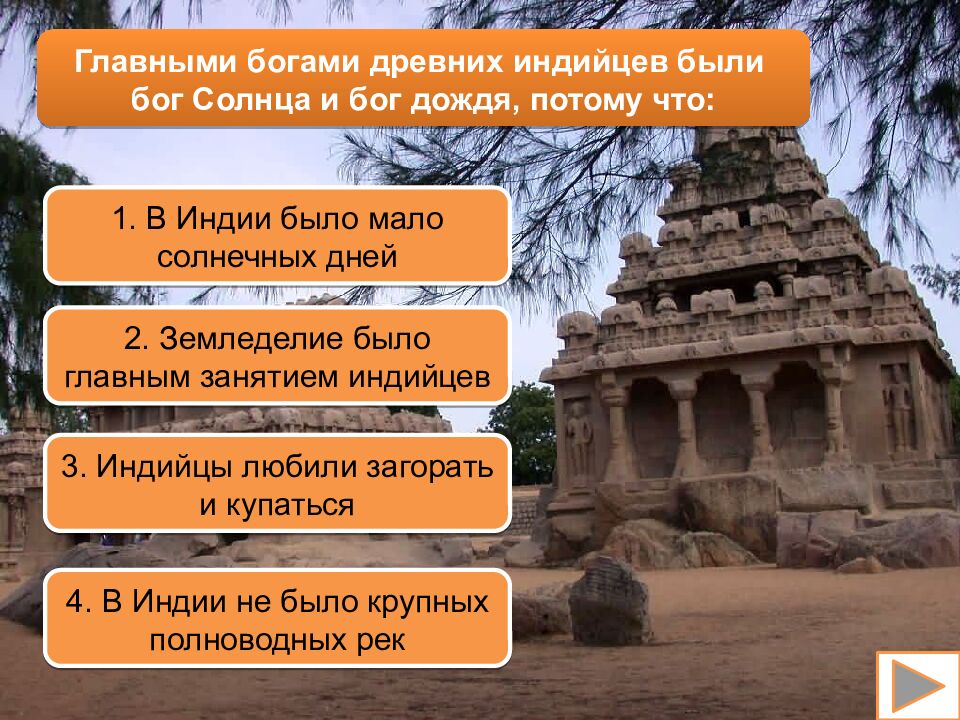 Главными богами древних индийцев были бог Солнца и бог дождя, потому что:

1. В Индии было мало солнечных дней

2. Земледелие было главным занятием индийцев

3. Индийцы любили загорать и купаться

4. В Индии не было крупных полноводных рек